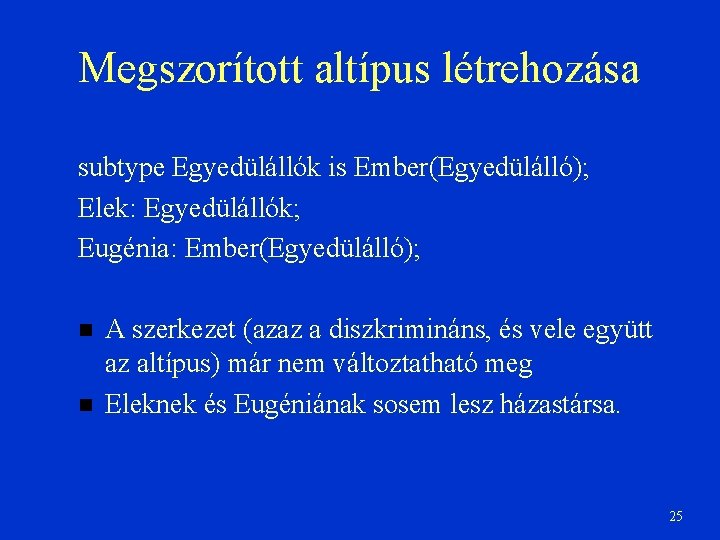 Megszorított altípus létrehozása

subtype Egyedülállók is Ember(Egyedülálló);
Elek: Egyedülállók;
Eugénia: Ember(Egyedülálló);

- A szerkezet (azaz a diszkrimináns, és vele együtt az altípus) már nem változtatható meg
- Eleknek és Eugéniának sosem lesz házastársa.

25